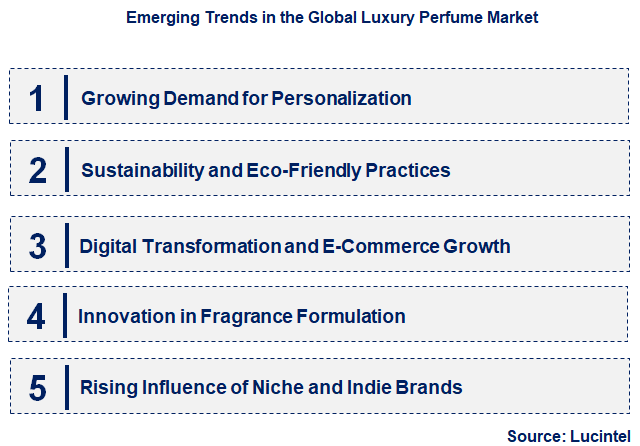 Emerging Trends in the Global Luxury Perfume Market

1 Growing Demand for Personalization

2 Sustainability and Eco-Friendly Practices

3 Digital Transformation and E-Commerce Growth

4 Innovation in Fragrance Formulation

5 Rising Influence of Niche and Indie Brands

Source: Lucintel